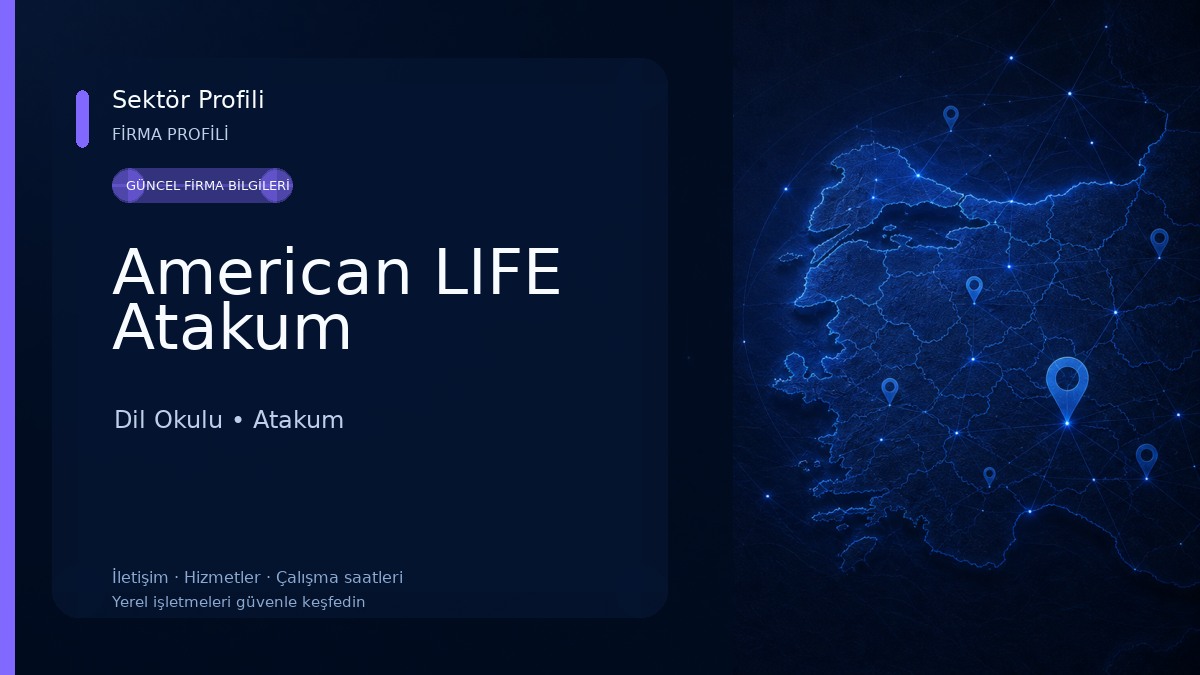 Sektör Profili
FİRMA PROFİLİ
GÜNCEL FİRMA BİLGİLERİ

American LIFE Atakum

Dil Okulu • Atakum

İletişim · Hizmetler · Çalışma saatleri
Yerel işletmeleri güvenle keşfedin